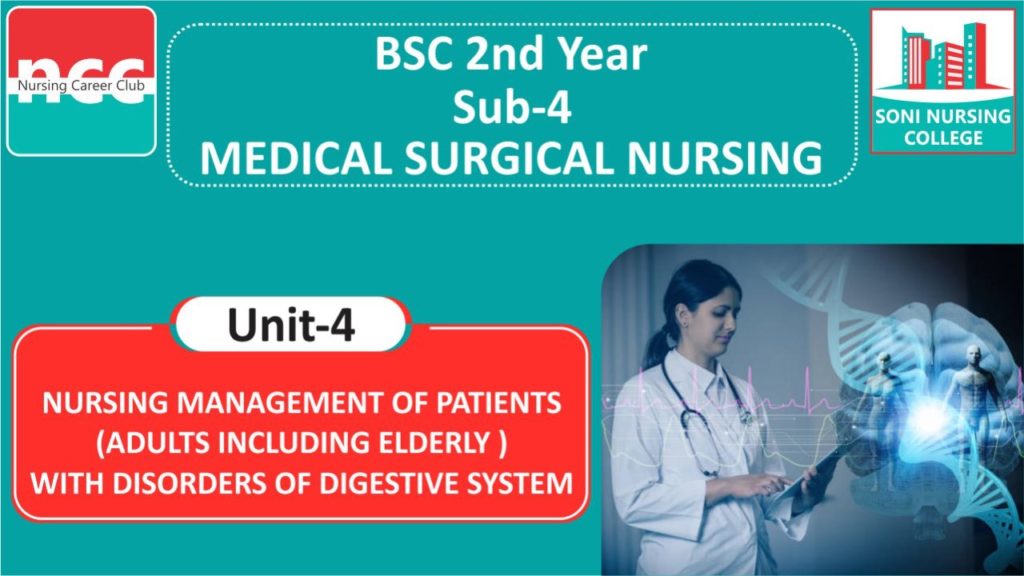 ncc
Nursing Career Club

BSC 2nd Year
Sub-4
MEDICAL SURGICAL NURSING

SONI NURSING COLLEGE

Unit-4

NURSING MANAGEMENT OF PATIENTS (ADULTS INCLUDING ELDERLY ) WITH DISORDERS OF DIGESTIVE SYSTEM